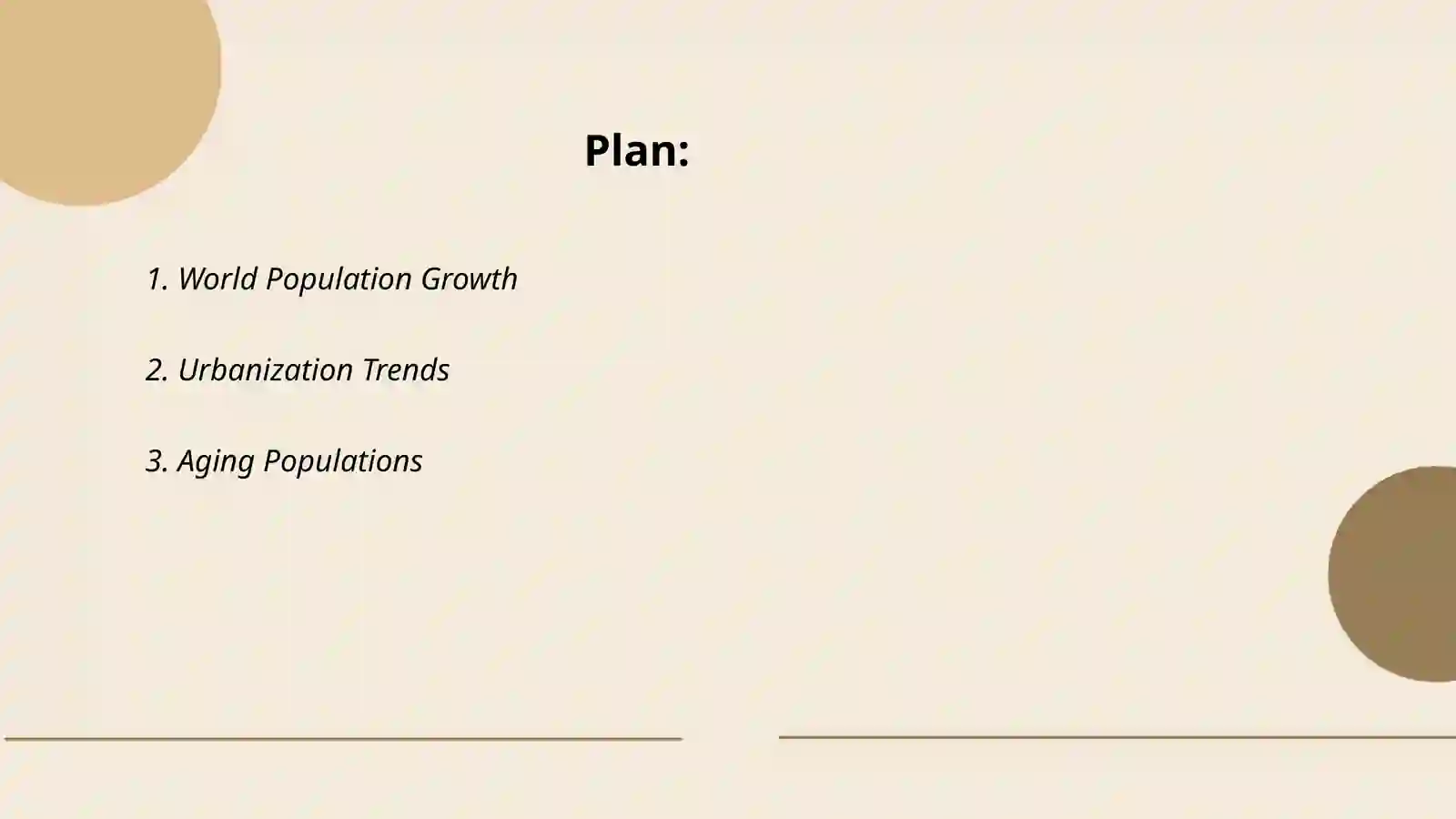 Plan:

1. World Population Growth

2. Urbanization Trends

3. Aging Populations